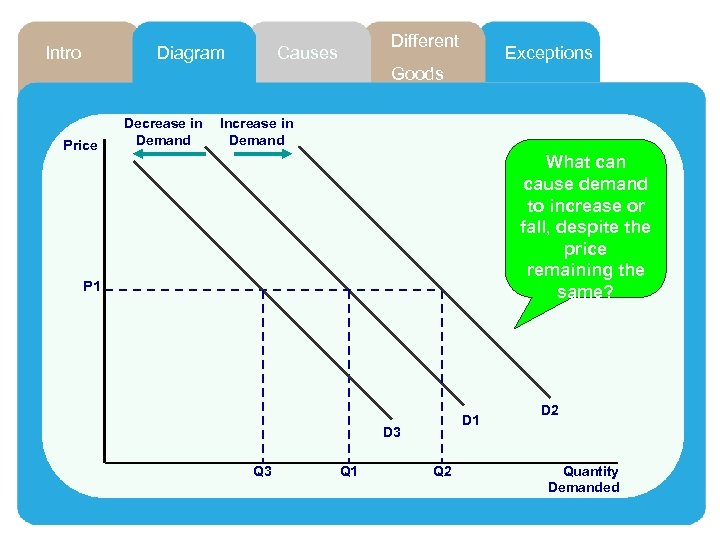 Intro

Diagram

Causes

Different Goods

Exceptions

Decrease in Demand

Increase in Demand

Price

What can cause demand to increase or fall, despite the price remaining the same?

P1

D3

D1

D2

Q3

Q1

Q2

Quantity Demanded